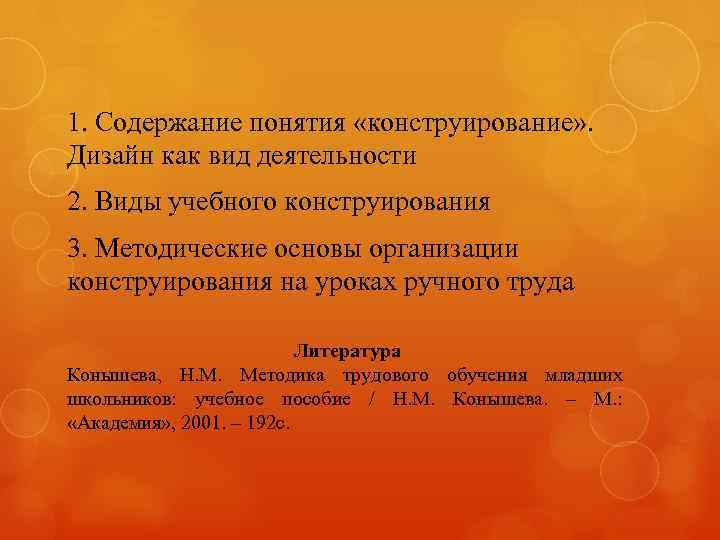 1. Содержание понятия «конструирование». Дизайн как вид деятельности

2. Виды учебного конструирования

3. Методические основы организации конструирования на уроках ручного труда

Литература

Конышева, Н.М. Методика трудового обучения младших школьников: учебное пособие / Н.М. Конышева. – М.: «Академия», 2001. – 192с.